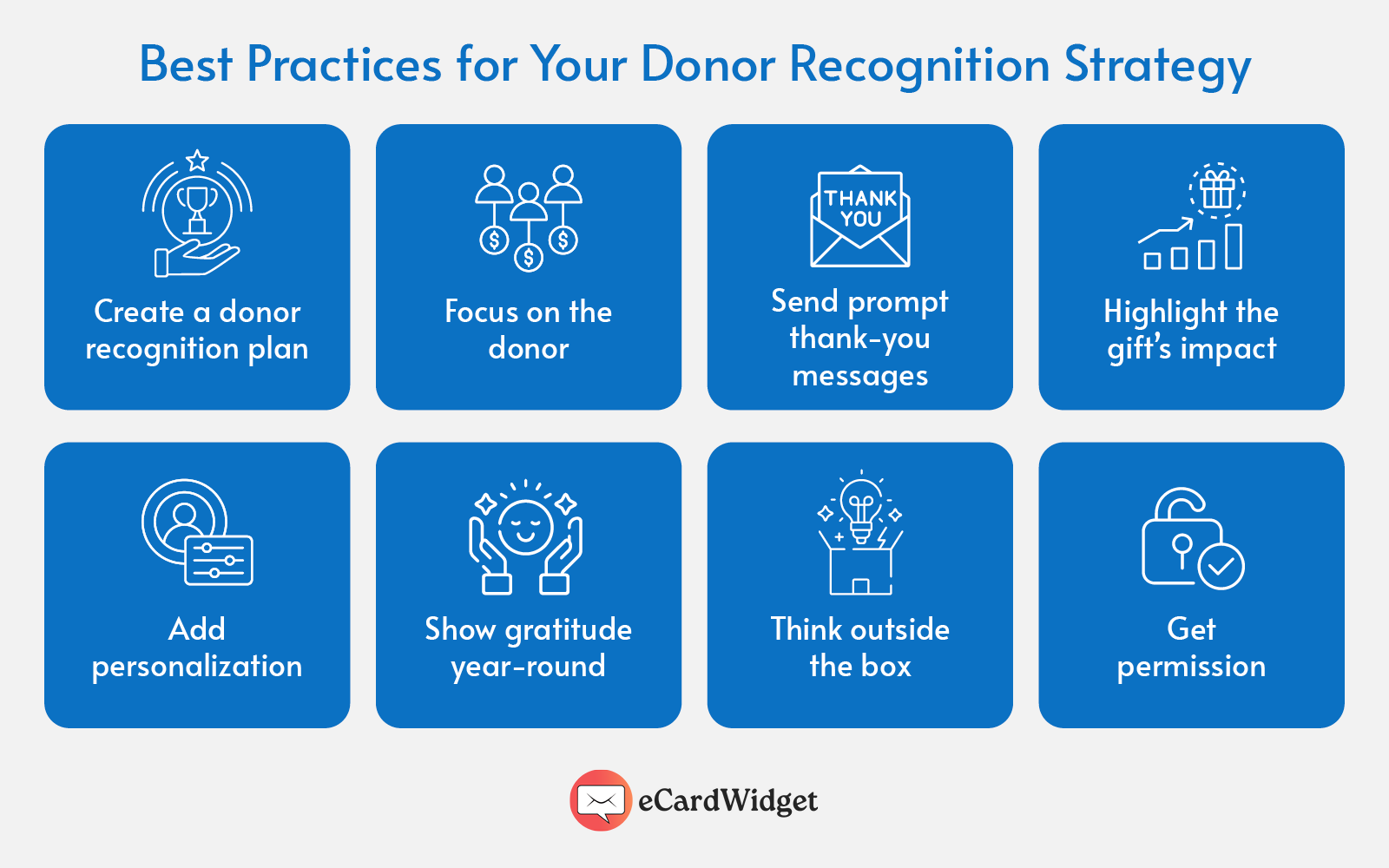 Best Practices for Your Donor Recognition Strategy

Create a donor recognition plan

Focus on the donor

THANK YOU

Send prompt thank-you messages

Highlight the gift's impact

Add personalization

Show gratitude year-round

Think outside the box

Get permission

eCardWidget